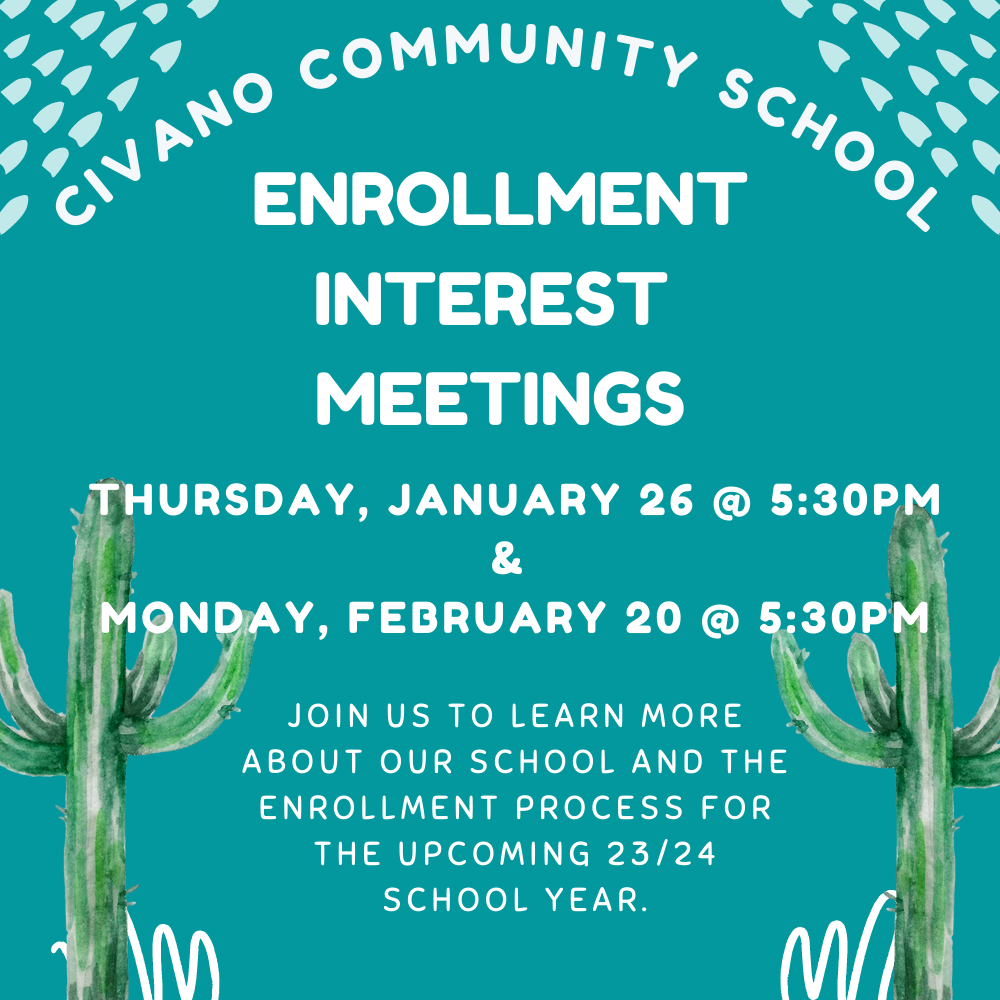 CIVANO COMMUNITY SCHOOL

ENROLLMENT INTEREST MEETINGS

THURSDAY, JANUARY 26 @ 5:30PM
&
MONDAY, FEBRUARY 20 @ 5:30PM

JOIN US TO LEARN MORE ABOUT OUR SCHOOL AND THE ENROLLMENT PROCESS FOR THE UPCOMING 23/24 SCHOOL YEAR.